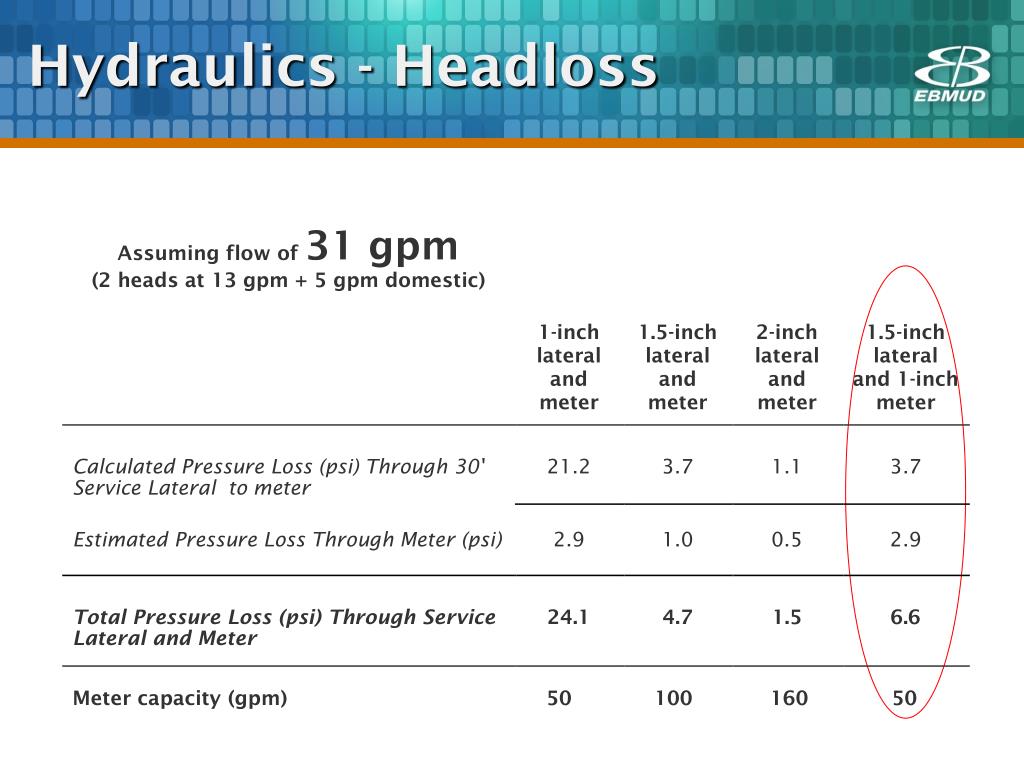 Hydraulics - Headloss

EBMUD

Assuming flow of 31 gpm
(2 heads at 13 gpm + 5 gpm domestic)

| | 1-inch lateral and meter | 1.5-inch lateral and meter | 2-inch lateral and meter | 1.5-inch lateral and 1-inch meter |
|---|---|---|---|---|
| Calculated Pressure Loss (psi) Through 30' Service Lateral to meter | 21.2 | 3.7 | 1.1 | 3.7 |
| Estimated Pressure Loss Through Meter (psi) | 2.9 | 1.0 | 0.5 | 2.9 |
| Total Pressure Loss (psi) Through Service Lateral and Meter | 24.1 | 4.7 | 1.5 | 6.6 |
| Meter capacity (gpm) | 50 | 100 | 160 | 50 |